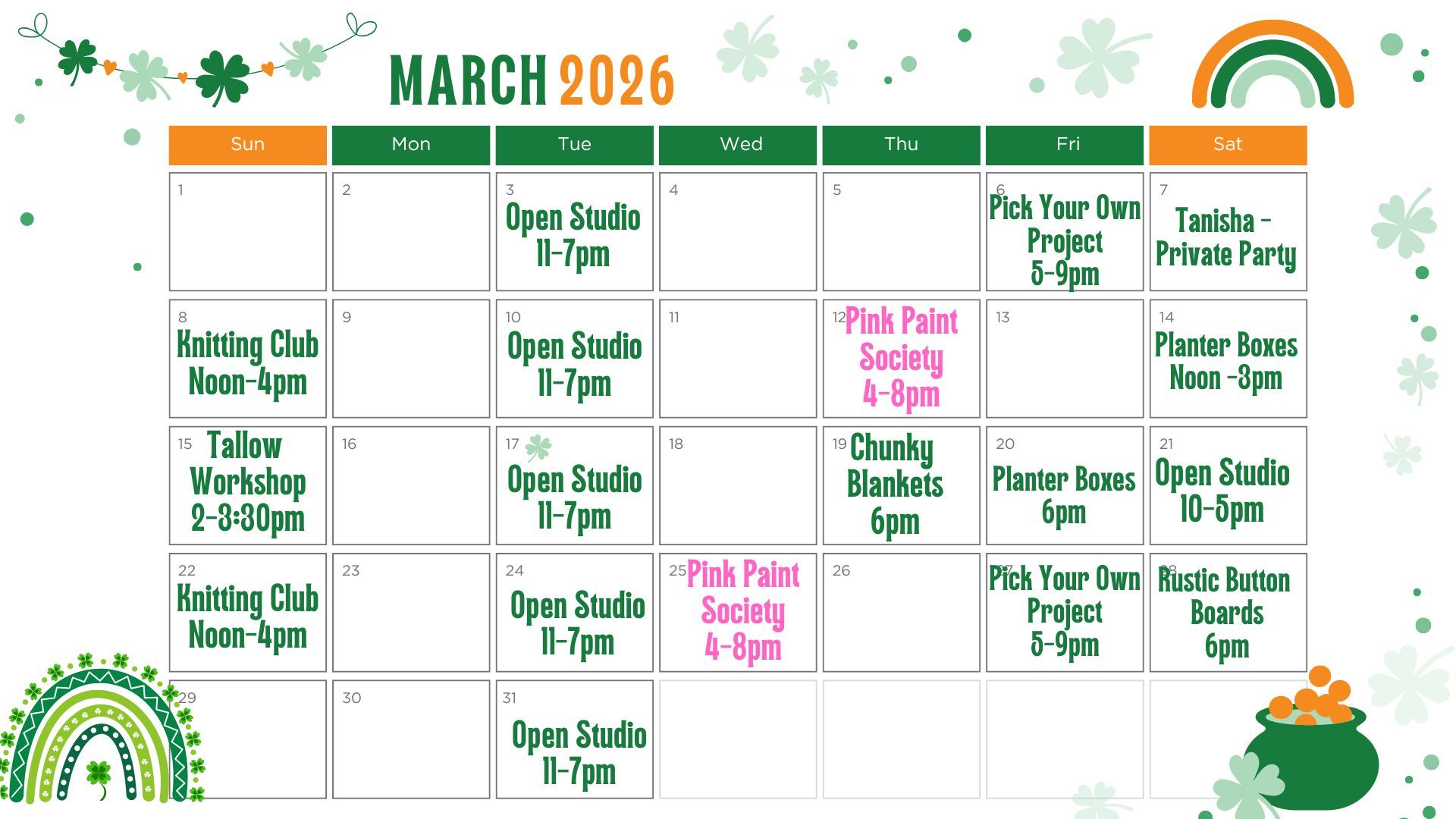 MARCH 2026

| Sun | Mon | Tue | Wed | Thu | Fri | Sat |
|---|---|---|---|---|---|---|
| 1 | 2 | 3 Open Studio 11-7pm | 4 | 5 | 6 Pick Your Own Project 5-9pm | 7 Tanisha - Private Party |
| 8 Knitting Club Noon-4pm | 9 | 10 Open Studio 11-7pm | 11 | 12 Pink Paint Society 4-8pm | 13 | 14 Planter Boxes Noon -3pm |
| 15 Tallow Workshop 2-3:30pm | 16 | 17 Open Studio 11-7pm | 18 | 19 Chunky Blankets 6pm | 20 Planter Boxes 6pm | 21 Open Studio 10-5pm |
| 22 Knitting Club Noon-4pm | 23 | 24 Open Studio 11-7pm | 25 Pink Paint Society 4-8pm | 26 | 27 Pick Your Own Project 5-9pm | 28 Rustic Button Boards 6pm |
| 29 | 30 | 31 Open Studio 11-7pm | | | | |